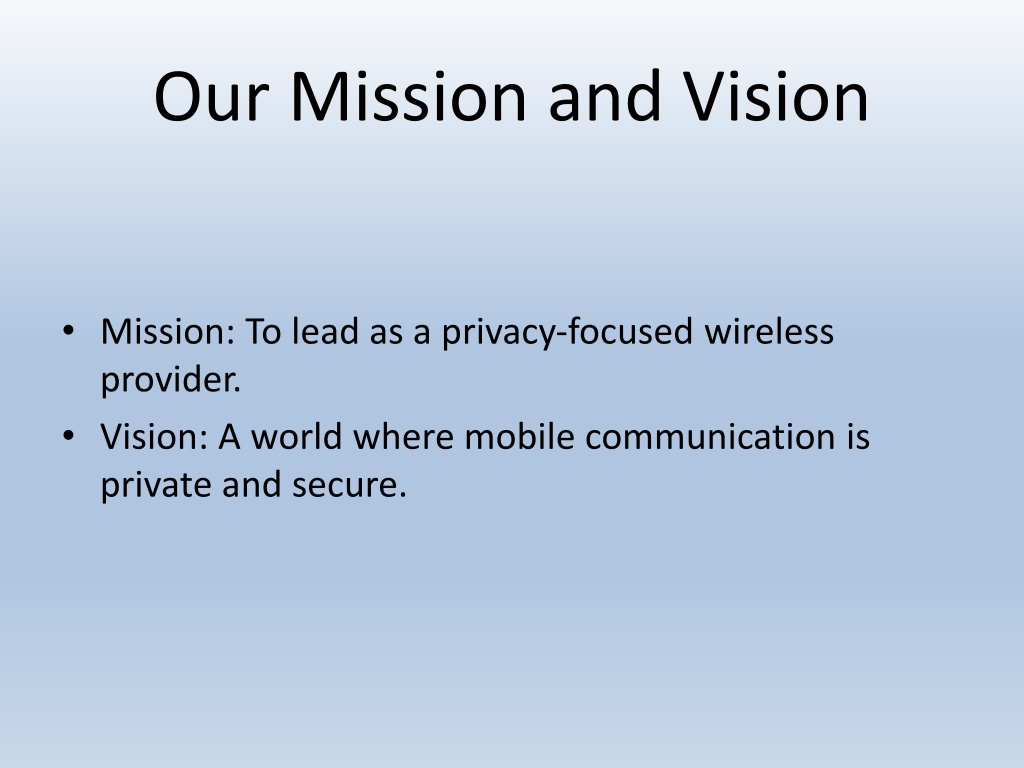 Our Mission and Vision

• Mission: To lead as a privacy-focused wireless provider.
• Vision: A world where mobile communication is private and secure.